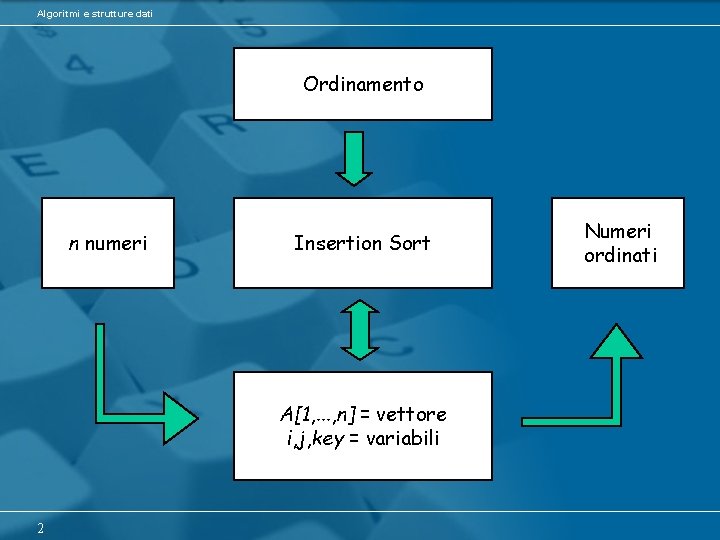 Algoritmi e strutture dati

Ordinamento

n numeri

Insertion Sort

Numeri ordinati

A[1,...,n] = vettore
i,j,key = variabili

2